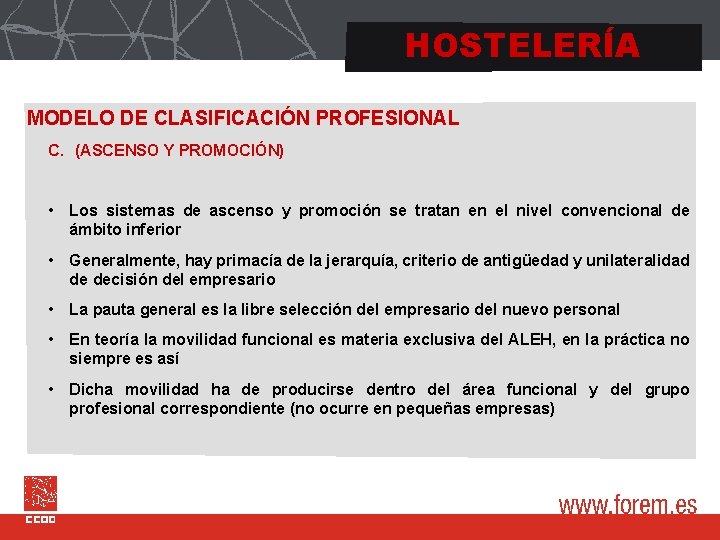 HOSTELERÍA

MODELO DE CLASIFICACIÓN PROFESIONAL

C. (ASCENSO Y PROMOCIÓN)

• Los sistemas de ascenso y promoción se tratan en el nivel convencional de ámbito inferior

• Generalmente, hay primacía de la jerarquía, criterio de antigüedad y unilateralidad de decisión del empresario

• La pauta general es la libre selección del empresario del nuevo personal

• En teoría la movilidad funcional es materia exclusiva del ALEH, en la práctica no siempre es así

• Dicha movilidad ha de producirse dentro del área funcional y del grupo profesional correspondiente (no ocurre en pequeñas empresas)

CCOO

www.forem.es